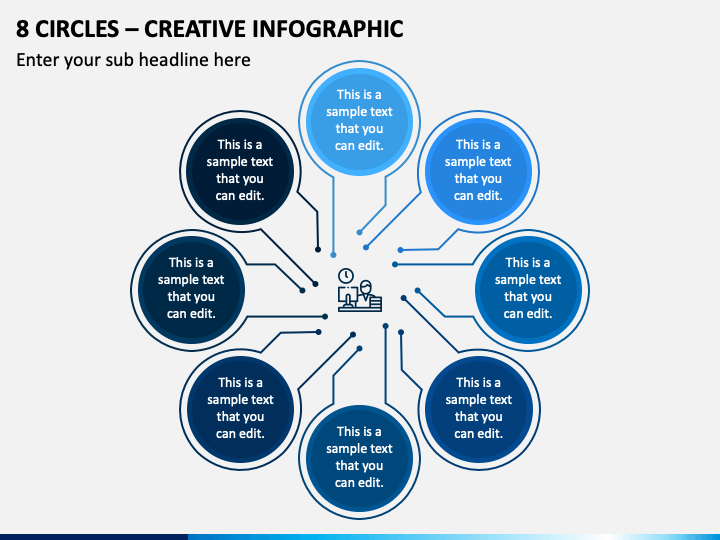 8 CIRCLES – CREATIVE INFOGRAPHIC

Enter your sub headline here

This is a sample text that you can edit.

This is a sample text that you can edit.

This is a sample text that you can edit.

This is a sample text that you can edit.

This is a sample text that you can edit.

This is a sample text that you can edit.

This is a sample text that you can edit.

This is a sample text that you can edit.